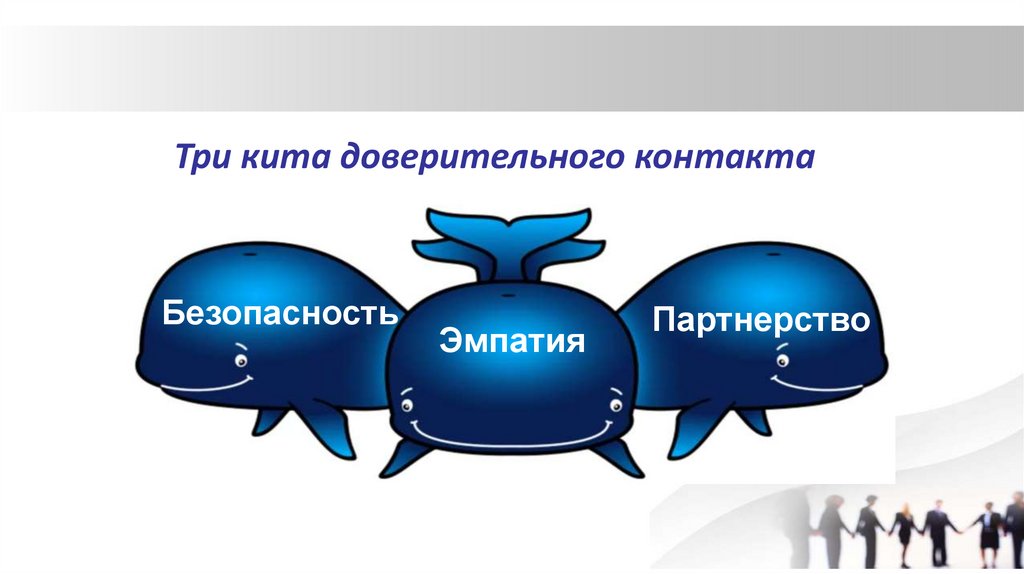 Три кита доверительного контакта

Безопасность

Эмпатия

Партнерство